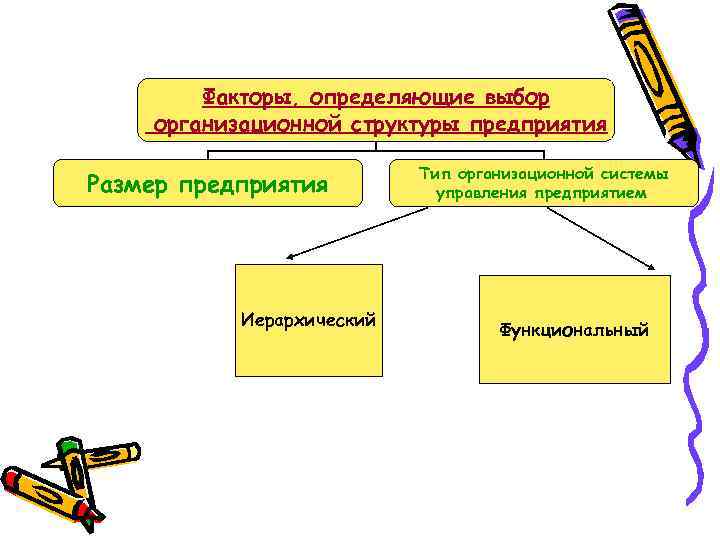 Факторы, определяющие выбор организационной структуры предприятия

Размер предприятия

Тип организационной системы управления предприятием

Иерархический

Функциональный